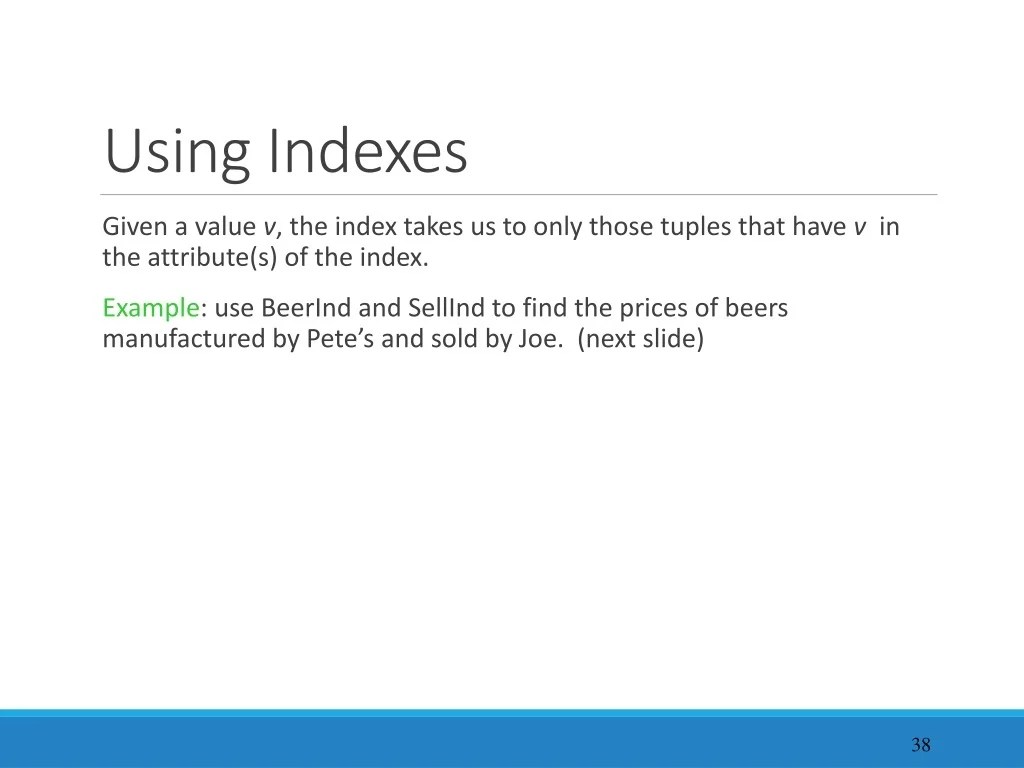 Using Indexes

Given a value v, the index takes us to only those tuples that have v in the attribute(s) of the index.

Example: use BeerInd and SellInd to find the prices of beers manufactured by Pete's and sold by Joe. (next slide)

38